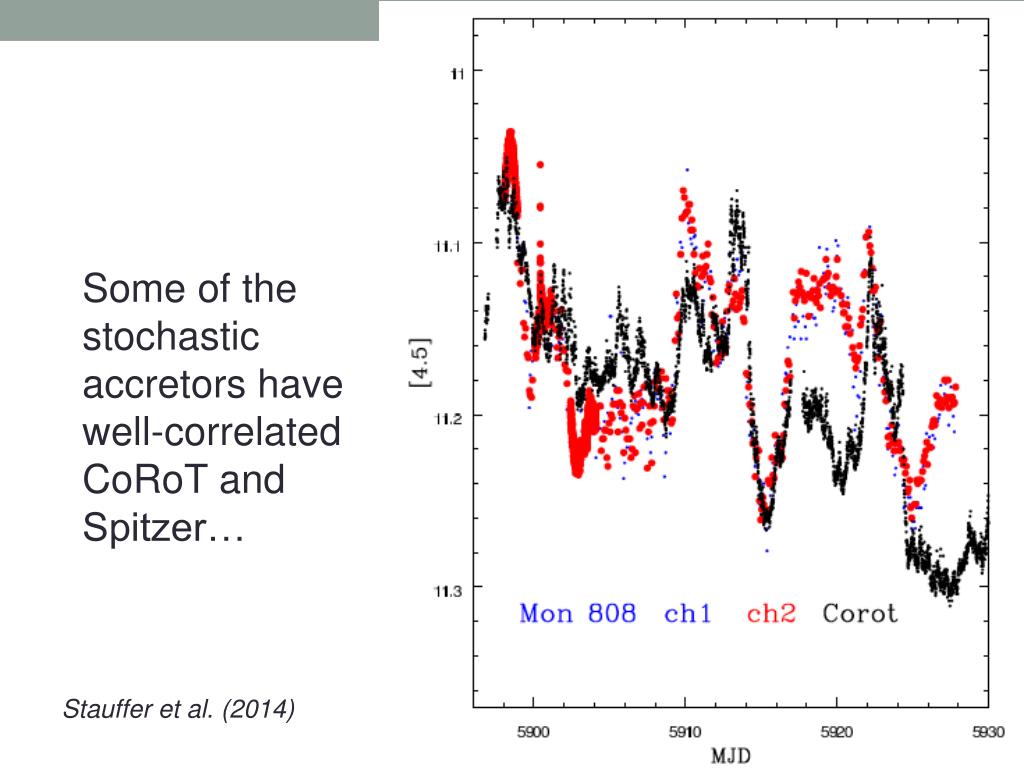 Some of the stochastic accretors have well-correlated CoRoT and Spitzer…

Stauffer et al. (2014)

11
11.1
11.2
11.3
[4.5]
Mon 808 ch1 ch2 Corot
5900
5910
5920
5930
MJD